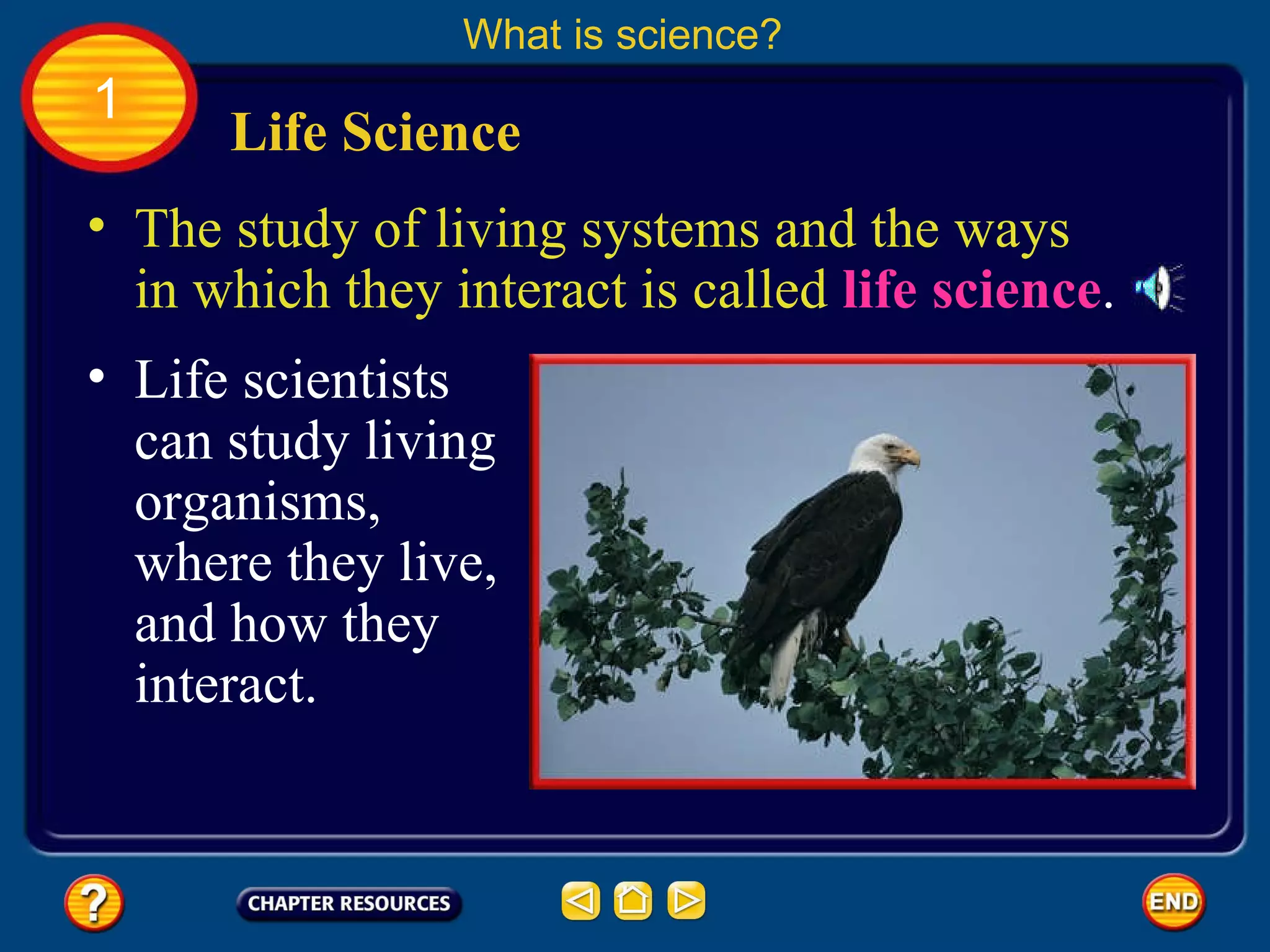 What is science?

1

Life Science

• The study of living systems and the ways in which they interact is called life science.

• Life scientists can study living organisms, where they live, and how they interact.

?

CHAPTER RESOURCES

END